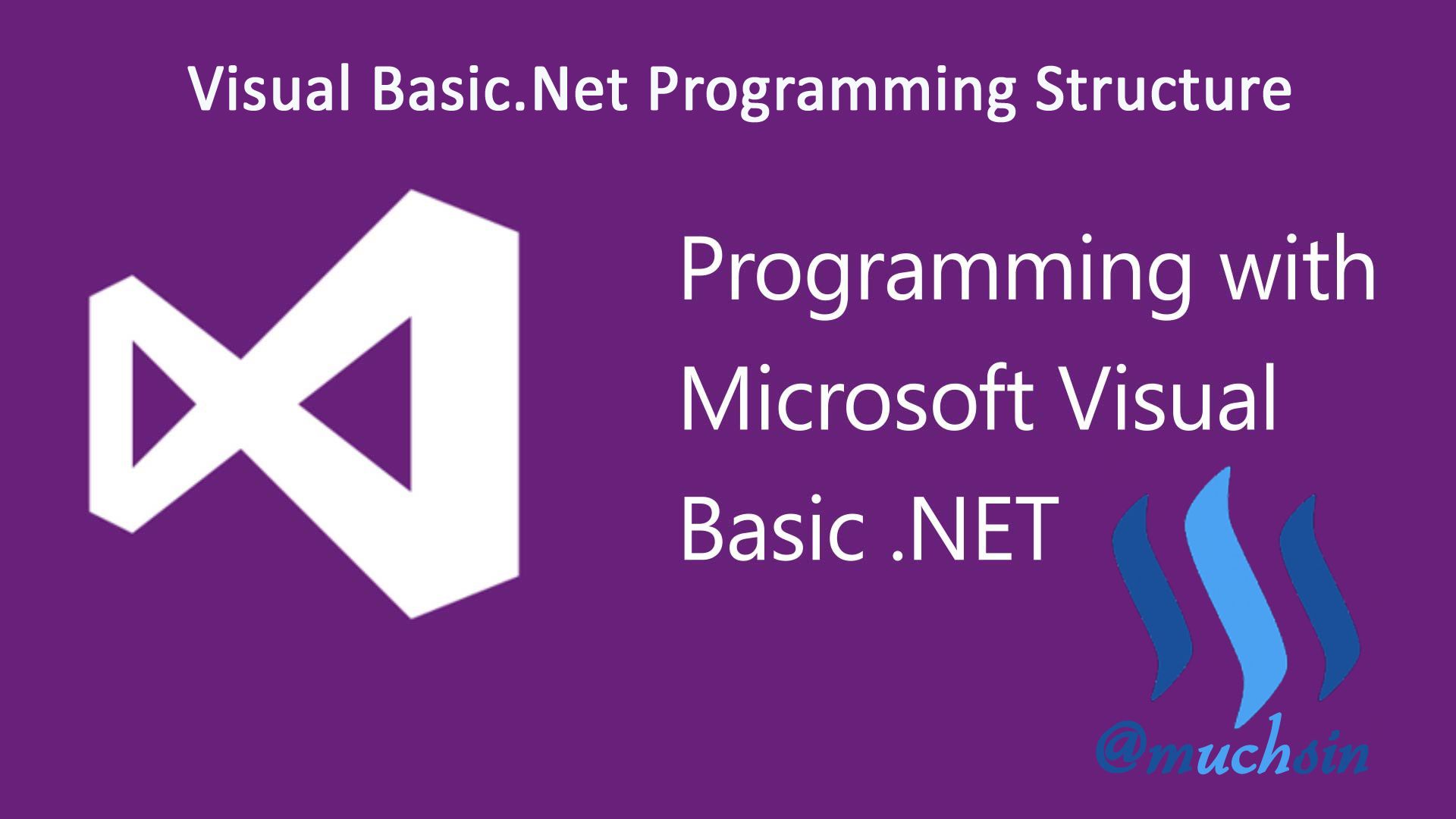 Visual Basic.Net Programming Structure

Programming with Microsoft Visual Basic .NET

@muchsin